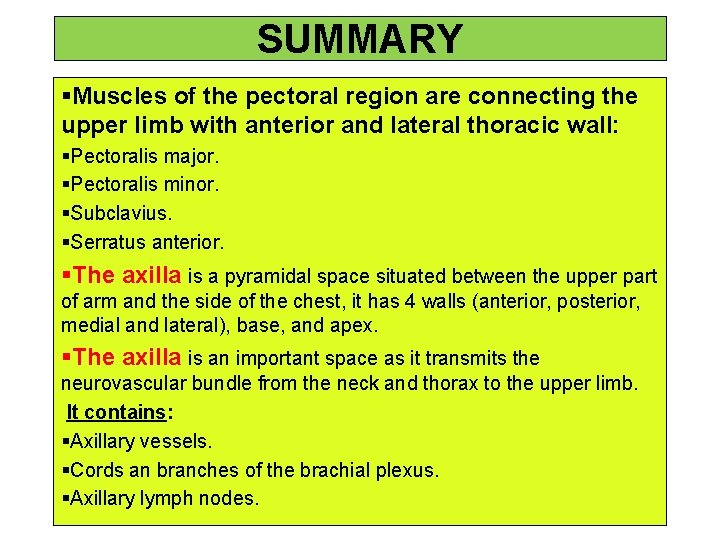 SUMMARY

▪Muscles of the pectoral region are connecting the upper limb with anterior and lateral thoracic wall:

▪Pectoralis major.

▪Pectoralis minor.

▪Subclavius.

▪Serratus anterior.

▪The axilla is a pyramidal space situated between the upper part of arm and the side of the chest, it has 4 walls (anterior, posterior, medial and lateral), base, and apex.

▪The axilla is an important space as it transmits the neurovascular bundle from the neck and thorax to the upper limb.

It contains:

▪Axillary vessels.

▪Cords an branches of the brachial plexus.

▪Axillary lymph nodes.